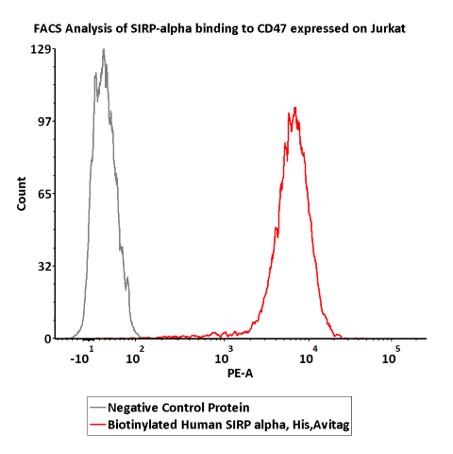 FACS Analysis of SIRP-alpha binding to CD47 expressed on Jurkat

129
97
65
32
0
Count

$-10^1$ $10^2$ $10^3$ $10^4$ $10^5$
PE-A

Negative Control Protein
Biotinylated Human SIRP alpha, His,Avitag